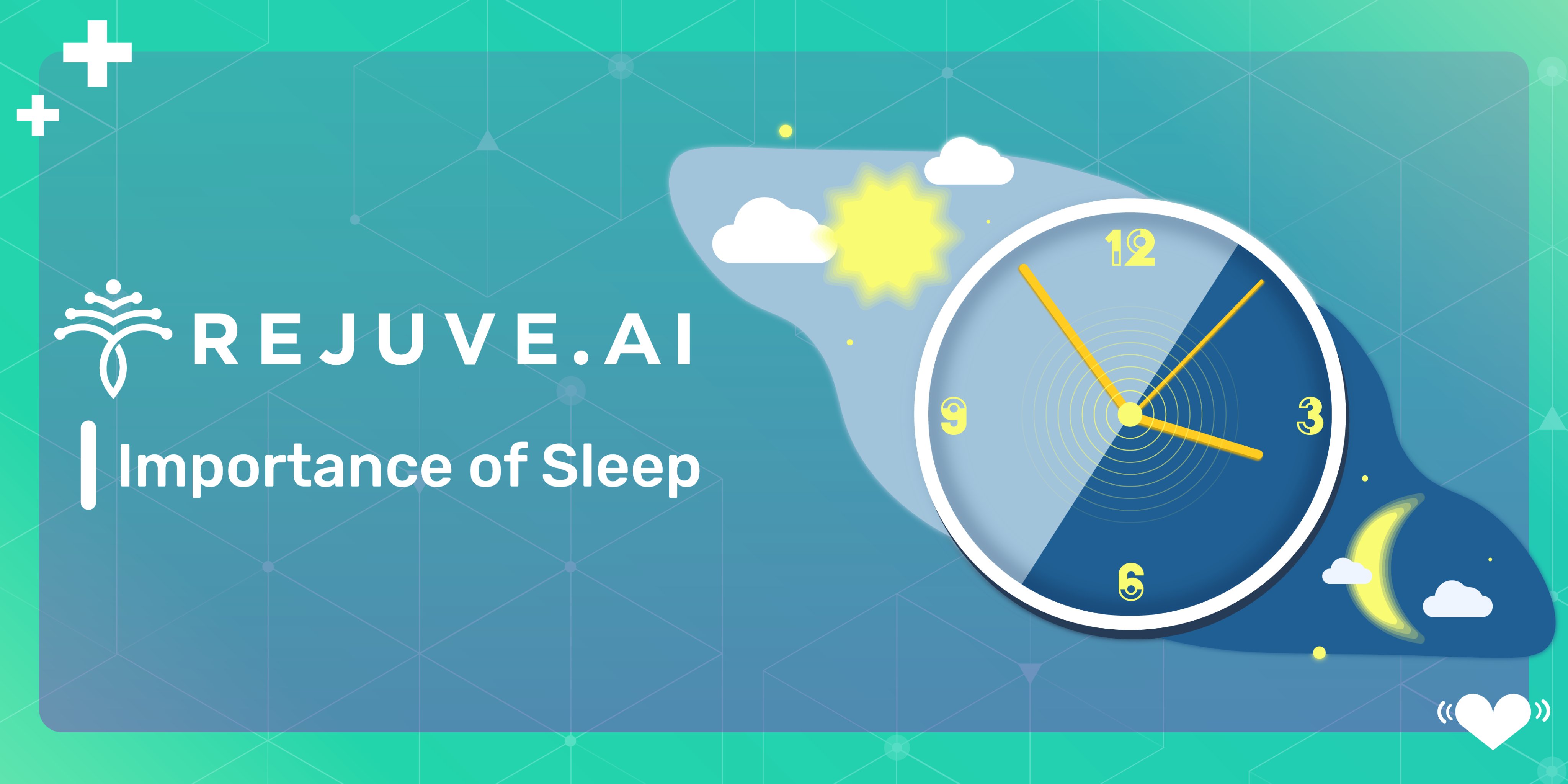 REJUVE.AI

Importance of Sleep

12
3
6
9